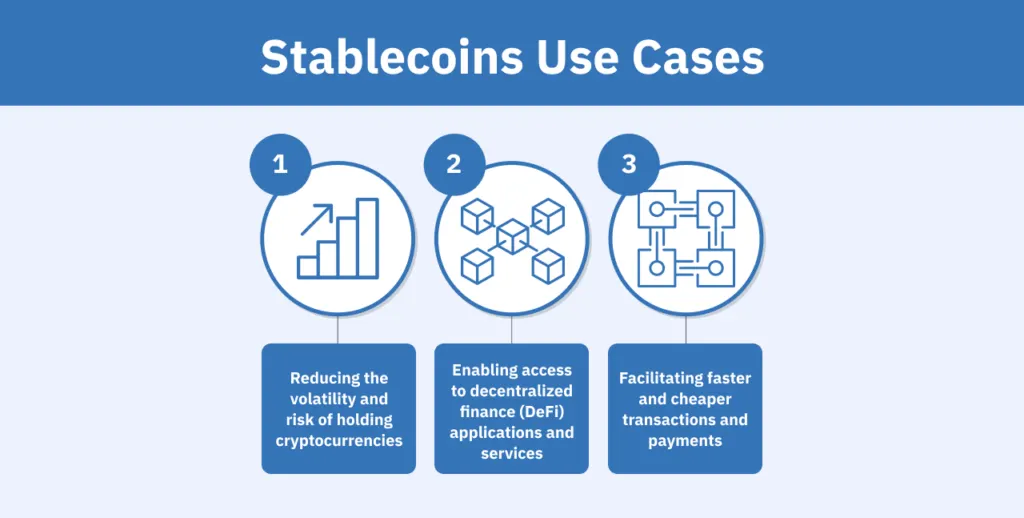 Stablecoins Use Cases

1

Reducing the volatility and risk of holding cryptocurrencies

2

Enabling access to decentralized finance (DeFi) applications and services

3

Facilitating faster and cheaper transactions and payments